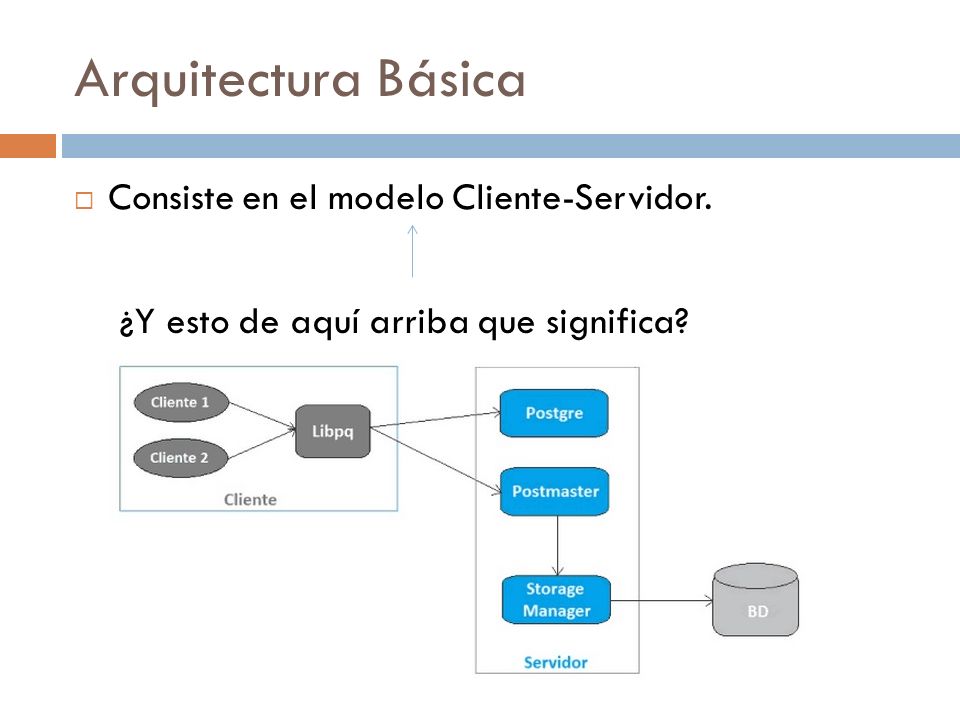 Arquitectura Básica

Consiste en el modelo Cliente-Servidor.

¿Y esto de aquí arriba que significa?

Cliente 1
Cliente 2
Libpq
Cliente

Postgre
Postmaster
Storage Manager
Servidor

BD